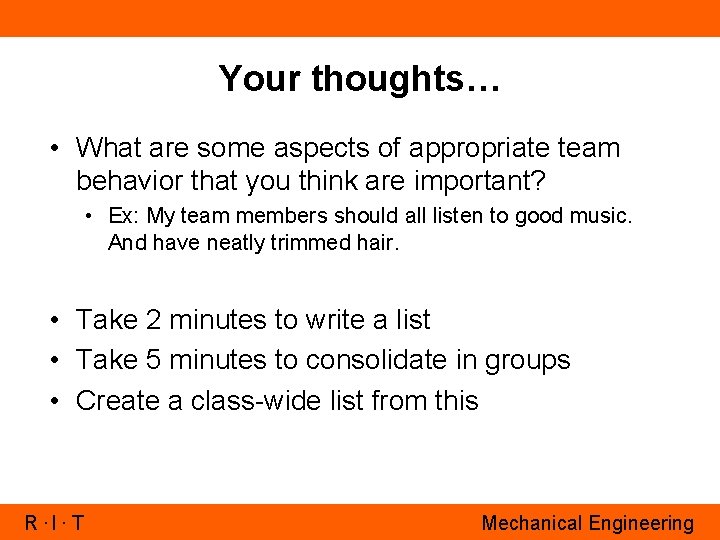 Your thoughts…

• What are some aspects of appropriate team behavior that you think are important?
  • Ex: My team members should all listen to good music. And have neatly trimmed hair.

• Take 2 minutes to write a list
• Take 5 minutes to consolidate in groups
• Create a class-wide list from this

R · I · T

Mechanical Engineering